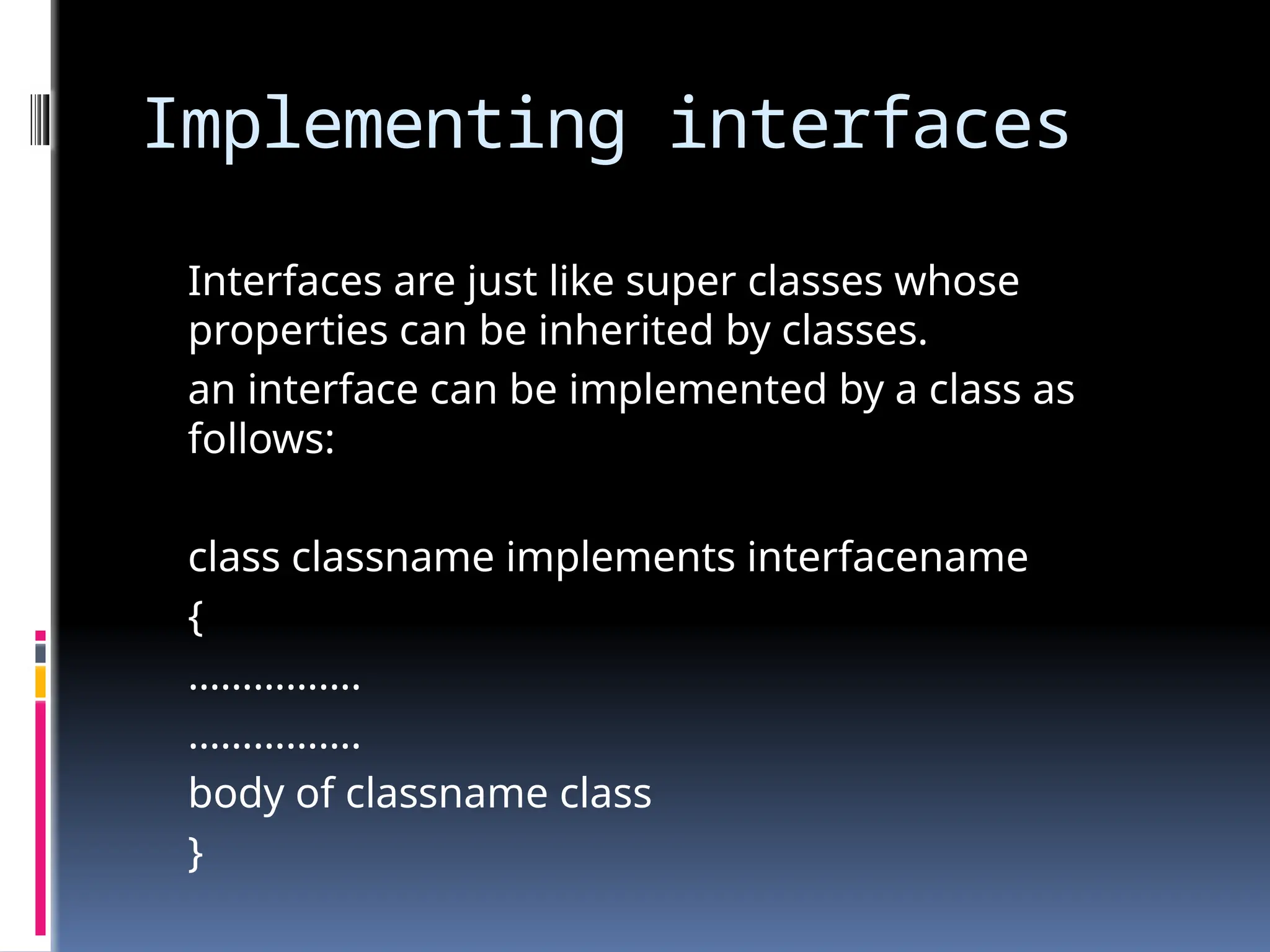 Implementing interfaces

Interfaces are just like super classes whose properties can be inherited by classes.

an interface can be implemented by a class as follows:

class classname implements interfacename

{

…………….

…………….

body of classname class

}